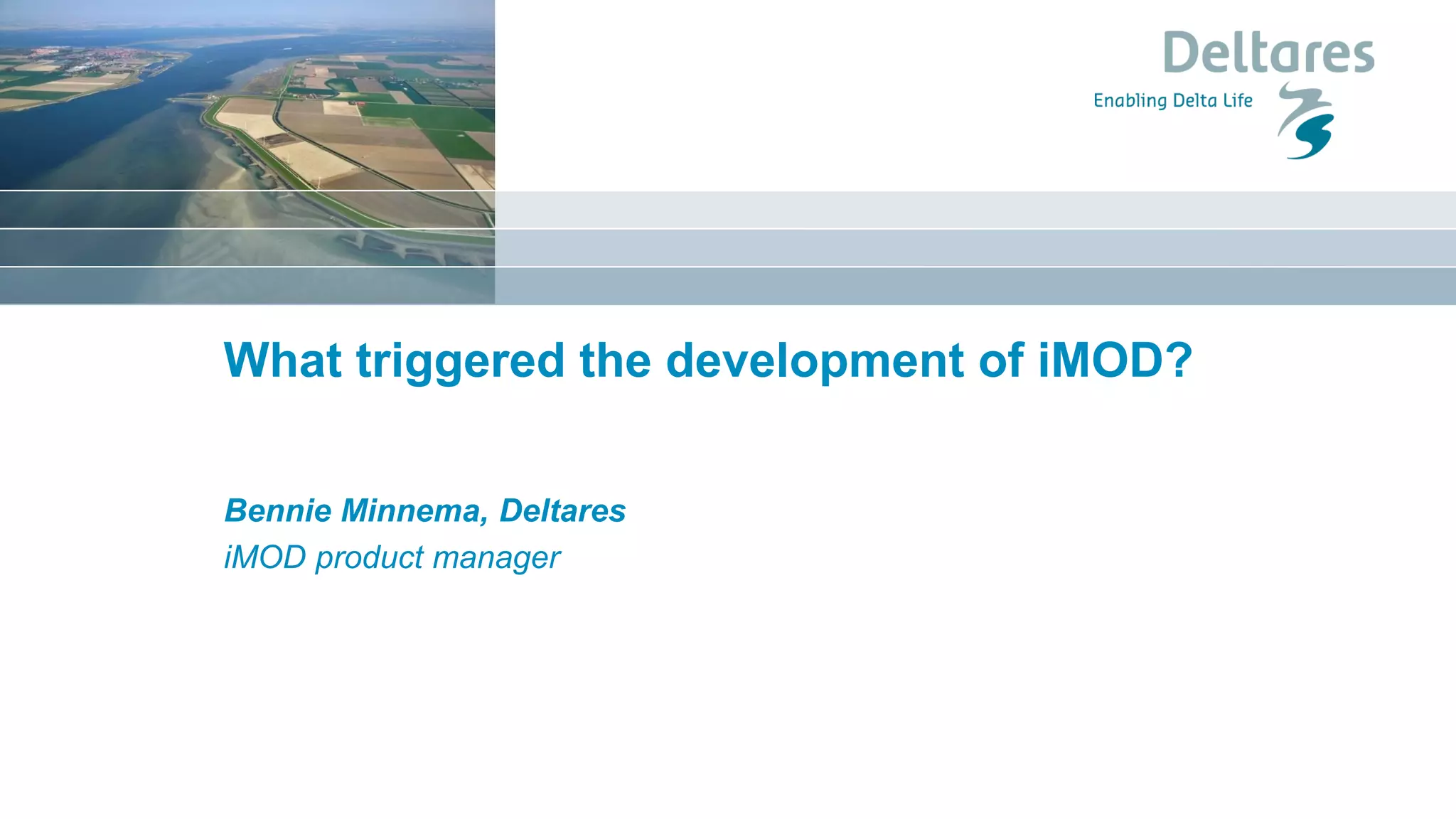 Deltares
Enabling Delta Life

What triggered the development of iMOD?

Bennie Minnema, Deltares
iMOD product manager